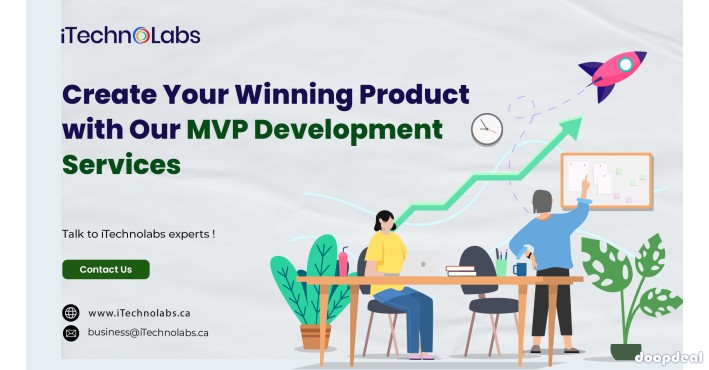 iTechnoLabs

Create Your Winning Product with Our MVP Development Services

Talk to iTechnolabs experts !

Contact Us

www.iTechnolabs.ca

business@iTechnolabs.ca

doopdeal